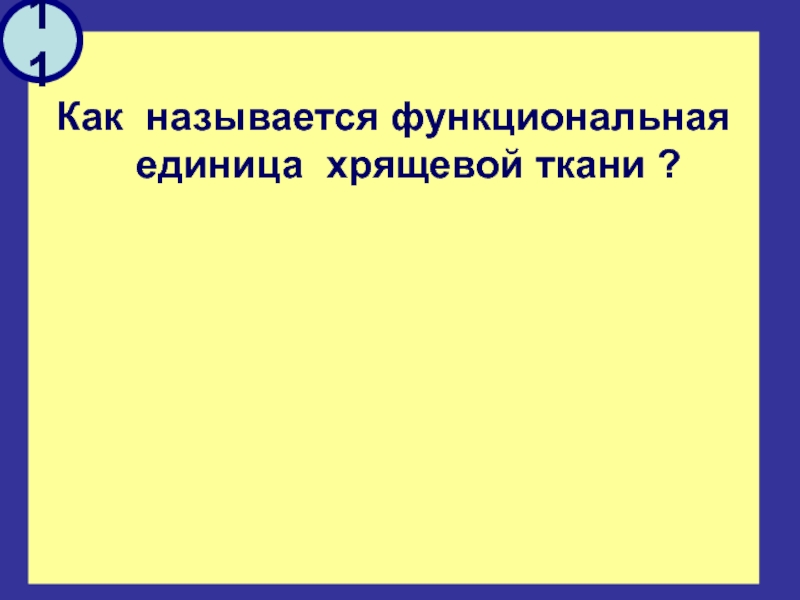 11

Как называется функциональная единица хрящевой ткани ?